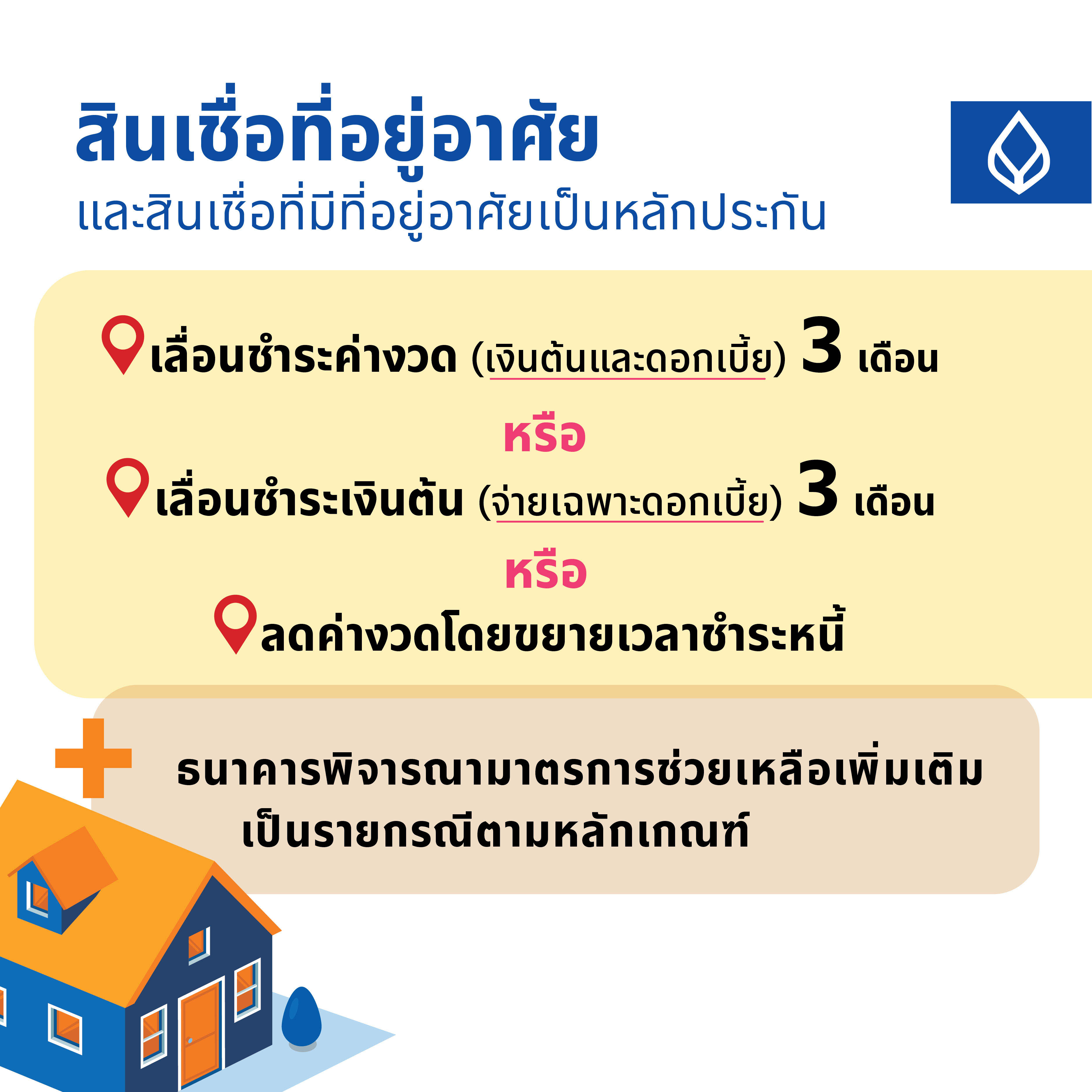 สินเชื่อที่อยู่อาศัย
และสินเชื่อที่มีที่อยู่อาศัยเป็นหลักประกัน

เลื่อนชำระค่างวด (เงินต้นและดอกเบี้ย) 3 เดือน

หรือ

เลื่อนชำระเงินต้น (จ่ายเฉพาะดอกเบี้ย) 3 เดือน

หรือ

ลดค่างวดโดยขยายเวลาชำระหนี้

ธนาคารพิจารณามาตรการช่วยเหลือเพิ่มเติม เป็นรายกรณีตามหลักเกณฑ์